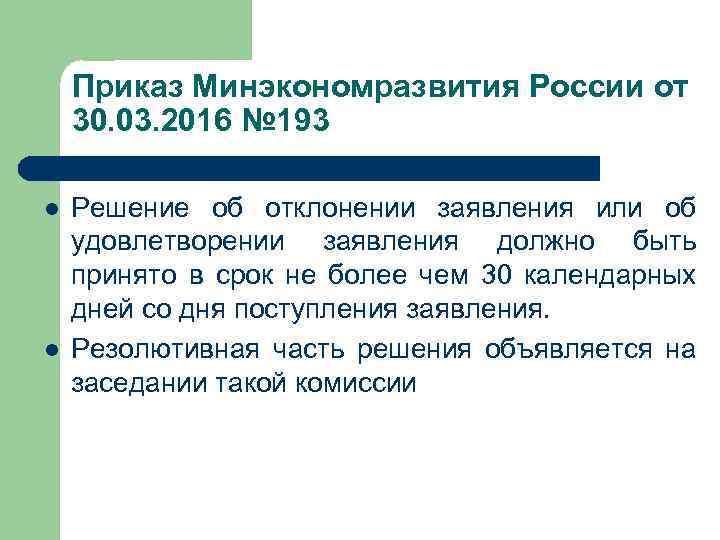 Приказ Минэкономразвития России от 30.03.2016 №193

● Решение об отклонении заявления или об удовлетворении заявления должно быть принято в срок не более чем 30 календарных дней со дня поступления заявления.

● Резолютивная часть решения объявляется на заседании такой комиссии